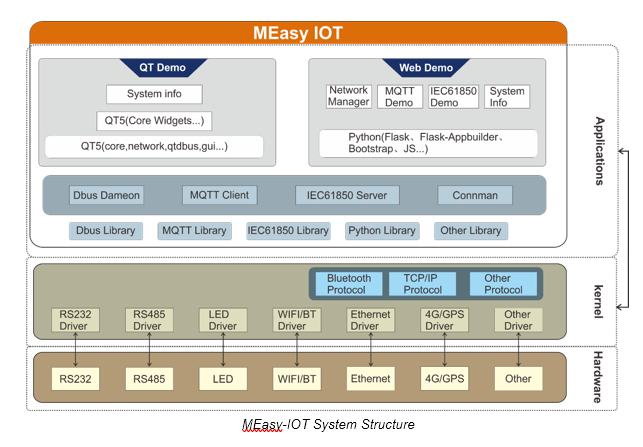 MEasy IOT

QT Demo

System info

QT5(Core Widgets...)

QT5(core,network,qtdbus,gui...)

Web Demo

Network Manager

MQTT Demo

IEC61850 Demo

System Info

Python(Flask、Flask-Appbuilder、Bootstrap、JS...)

Dbus Dameon

MQTT Client

IEC61850 Server

Connman

Dbus Library

MQTT Library

IEC61850 Library

Python Library

Other Library

Applications

Bluetooth Protocol

TCP/IP Protocol

Other Protocol

RS232 Driver

RS485 Driver

LED Driver

WIFI/BT Driver

Ethernet Driver

4G/GPS Driver

Other Driver

kernel

RS232

RS485

LED

WIFI/BT

Ethernet

4G/GPS

Other

Hardware

MEasy-IOT System Structure